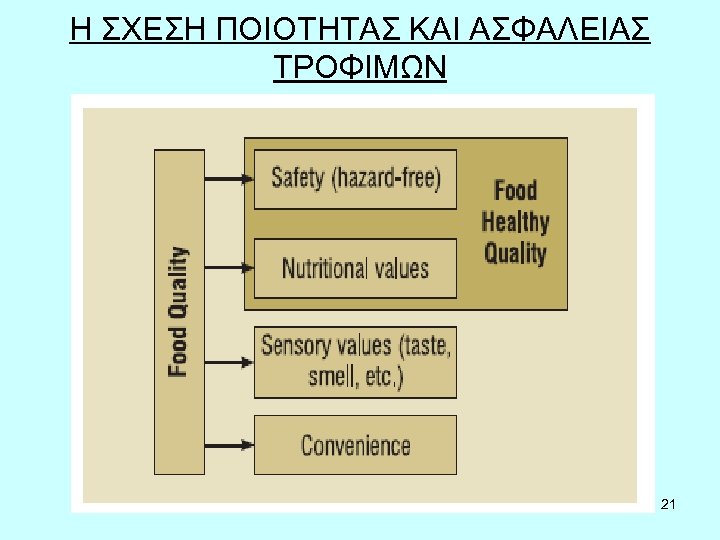 Η ΣΧΕΣΗ ΠΟΙΟΤΗΤΑΣ ΚΑΙ ΑΣΦΑΛΕΙΑΣ ΤΡΟΦΙΜΩΝ

Food Quality

Safety (hazard-free)

Nutritional values

Food Healthy Quality

Sensory values (taste, smell, etc.)

Convenience

21